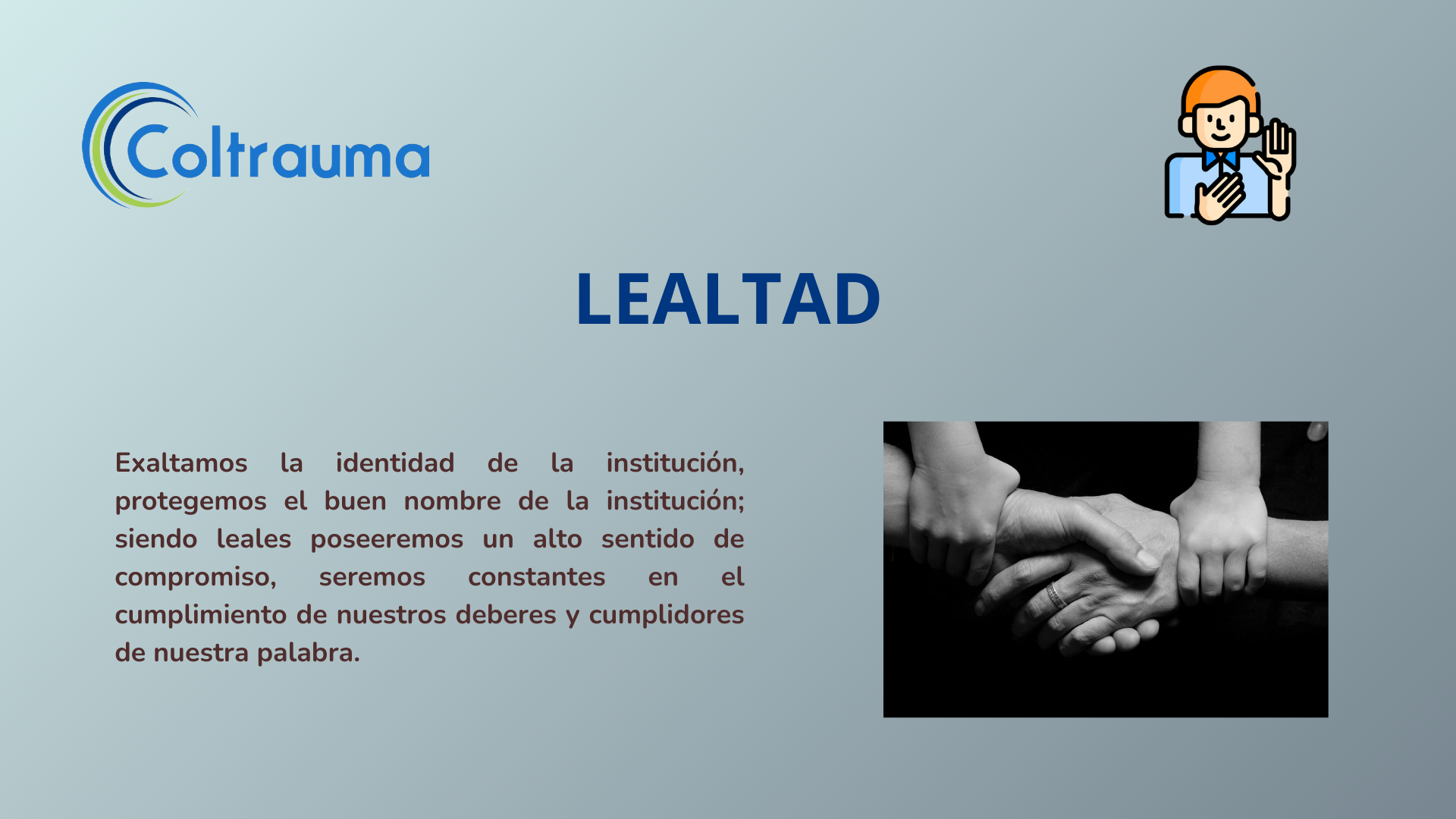 Coltrauma

LEALTAD

Exaltamos la identidad de la institución, protegemos el buen nombre de la institución; siendo leales poseeremos un alto sentido de compromiso, seremos constantes en el cumplimiento de nuestros deberes y cumplidores de nuestra palabra.